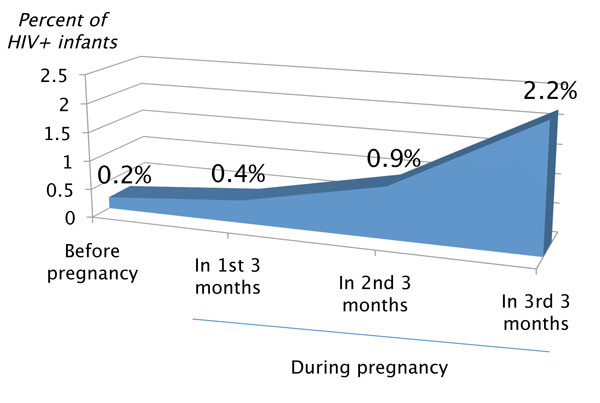 Percent of HIV+ infants

2.5
2
1.5
1
0.5
0

0.2%
0.4%
0.9%
2.2%

Before pregnancy

In 1st 3 months

In 2nd 3 months

In 3rd 3 months

During pregnancy